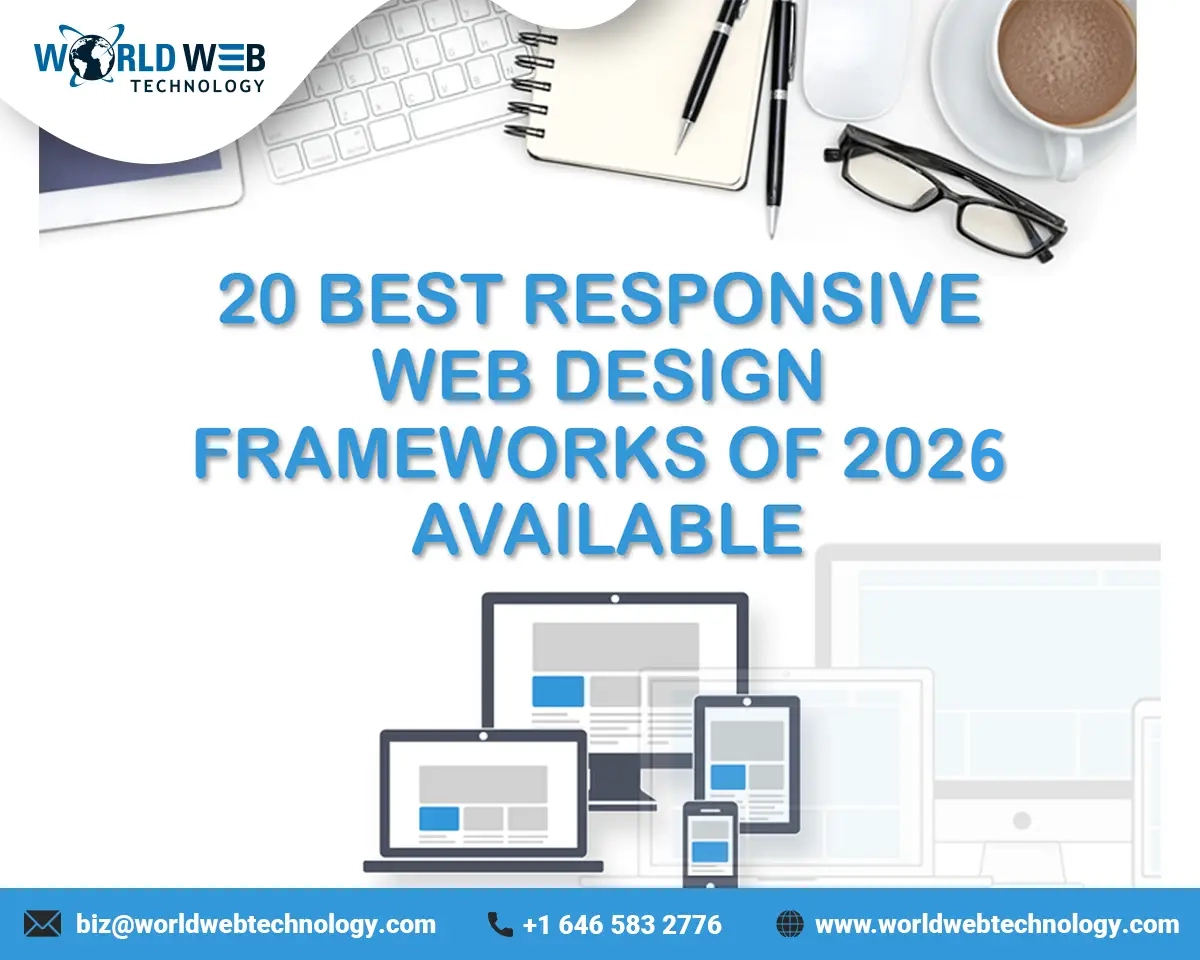 WORLD WEB TECHNOLOGY

20 BEST RESPONSIVE WEB DESIGN FRAMEWORKS OF 2026 AVAILABLE

biz@worldwebtechnology.com
+1 646 583 2776
www.worldwebtechnology.com